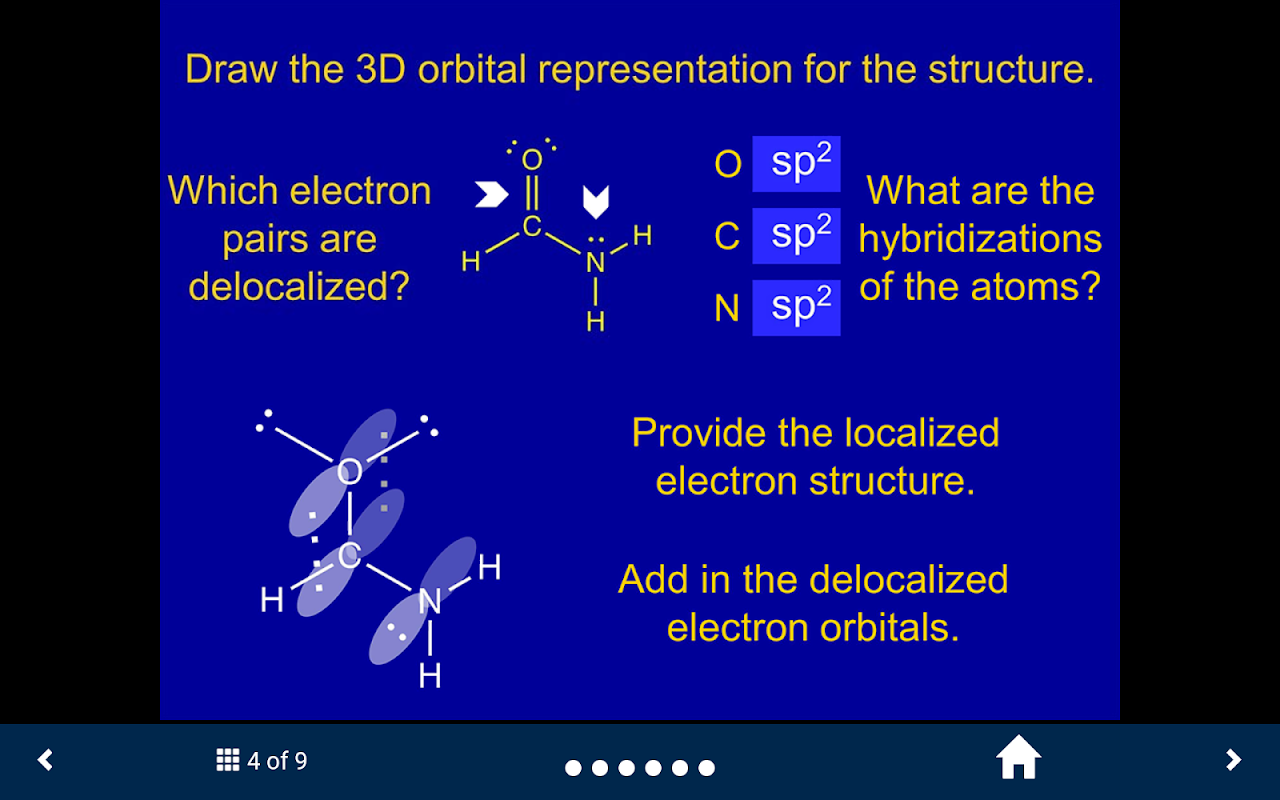 Draw the 3D orbital representation for the structure.

Which electron pairs are delocalized?

O
C
H
N
H
H

O $sp^2$
C $sp^2$
N $sp^2$

What are the hybridizations of the atoms?

O
C
H
N
H
H

Provide the localized electron structure.

Add in the delocalized electron orbitals.

4 of 9